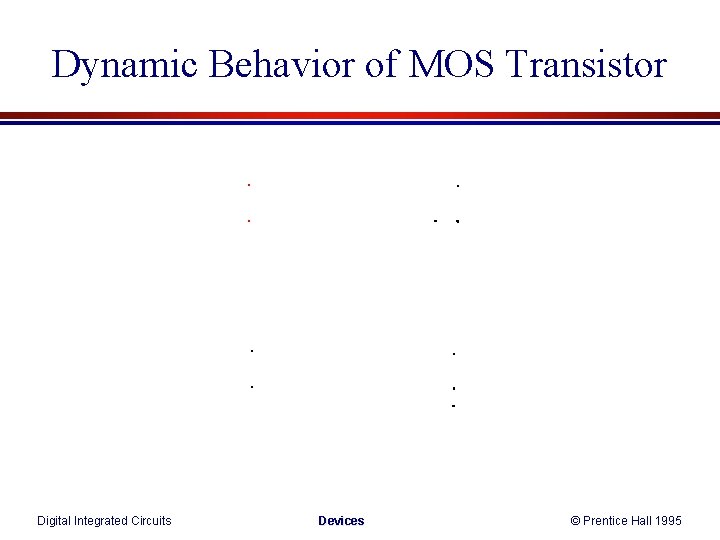 Dynamic Behavior of MOS Transistor

Digital Integrated Circuits

Devices

© Prentice Hall 1995